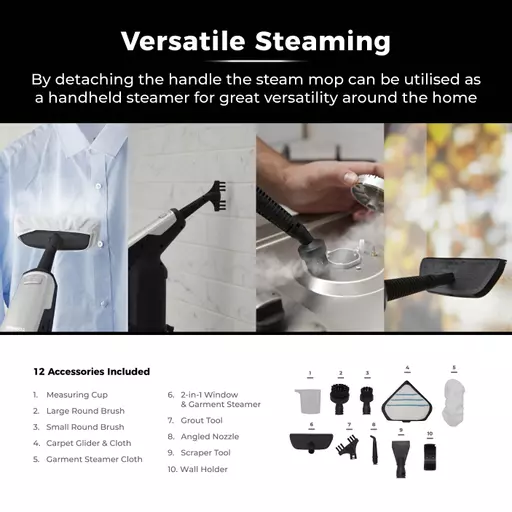 Versatile Steaming

By detaching the handle the steam mop can be utilised as a handheld steamer for great versatility around the home

12 Accessories Included

1. Measuring Cup
2. Large Round Brush
3. Small Round Brush
4. Carpet Glider & Cloth
5. Garment Steamer Cloth

6. 2-in-1 Window & Garment Steamer
7. Grout Tool
8. Angled Nozzle
9. Scraper Tool
10. Wall Holder

1 2 3 4 5 6 7 8 9 10